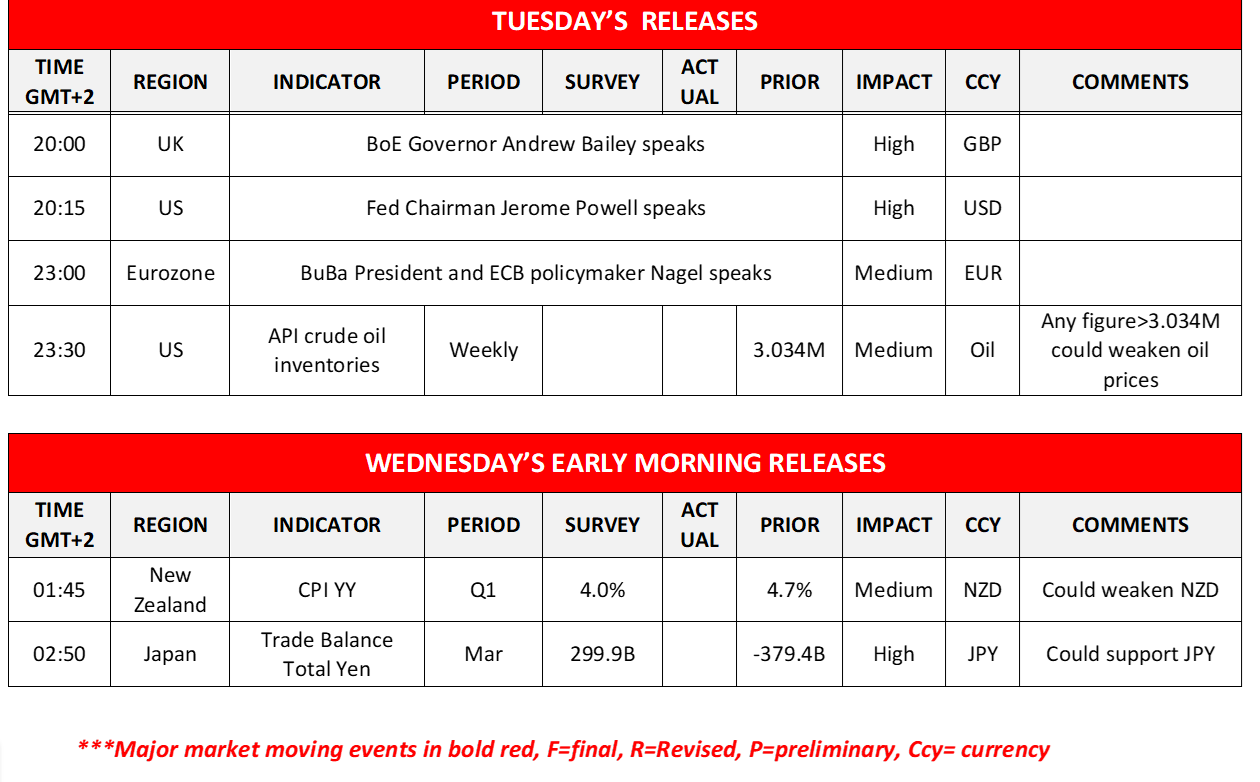 TUESDAY'S RELEASES

| TIME GMT+2 | REGION | INDICATOR | PERIOD | SURVEY | ACT UAL | PRIOR | IMPACT | CCY | COMMENTS |
|---|---|---|---|---|---|---|---|---|---|
| 20:00 | UK | BoE Governor Andrew Bailey speaks | | | | | High | GBP | |
| 20:15 | US | Fed Chairman Jerome Powell speaks | | | | | High | USD | |
| 23:00 | Eurozone | BuBa President and ECB policymaker Nagel speaks | | | | | Medium | EUR | |
| 23:30 | US | API crude oil inventories | Weekly | | | 3.034M | Medium | Oil | Any figure>3.034M could weaken oil prices |

WEDNESDAY'S EARLY MORNING RELEASES

| TIME GMT+2 | REGION | INDICATOR | PERIOD | SURVEY | ACT UAL | PRIOR | IMPACT | CCY | COMMENTS |
|---|---|---|---|---|---|---|---|---|---|
| 01:45 | New Zealand | CPI YY | Q1 | 4.0% | | 4.7% | Medium | NZD | Could weaken NZD |
| 02:50 | Japan | Trade Balance Total Yen | Mar | 299.9B | | -379.4B | High | JPY | Could support JPY |

***Major market moving events in bold red, F=final, R=Revised, P=preliminary, Ccy= currency